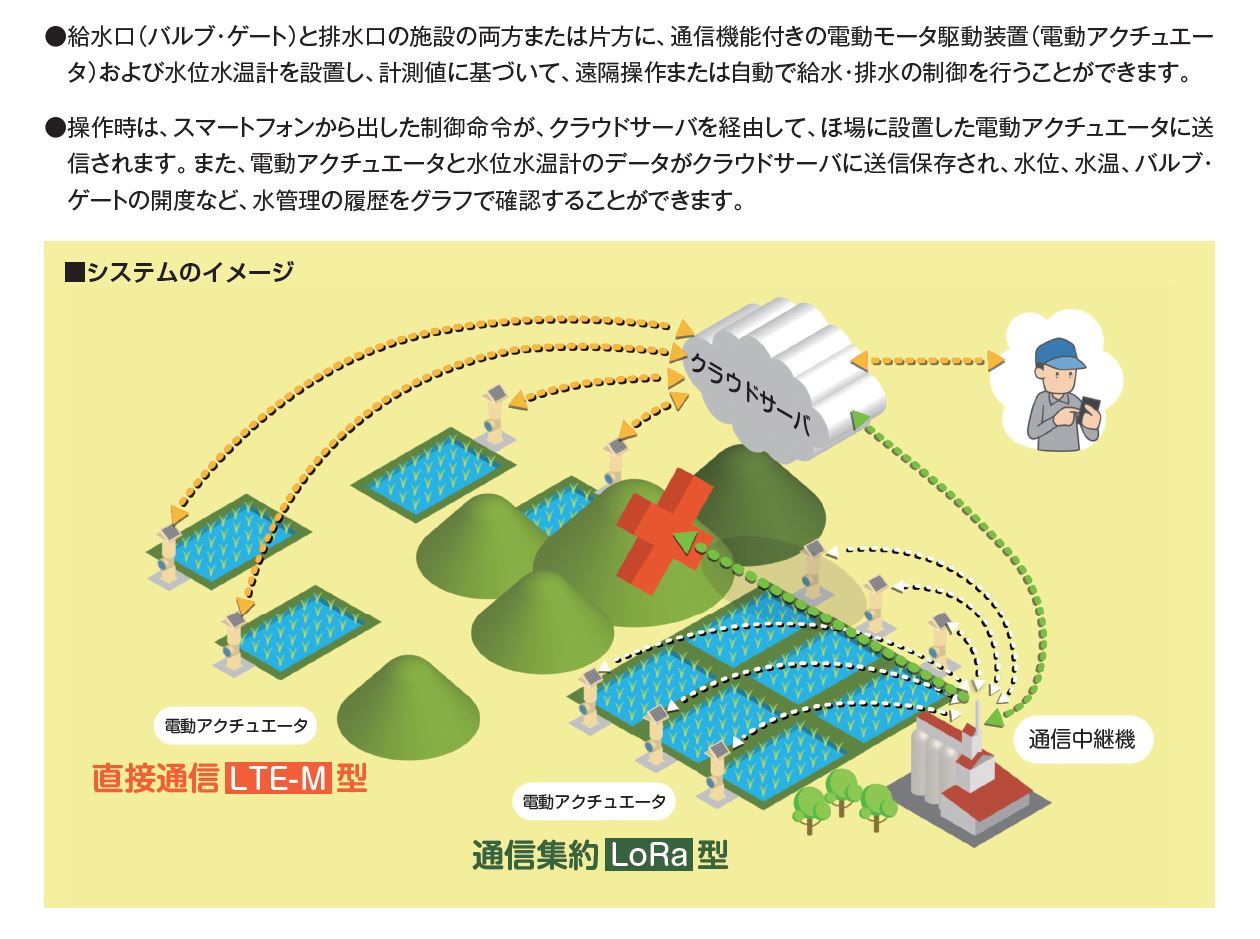 ●給水口（バルブ・ゲート）と排水口の施設の両方または片方に、通信機能付きの電動モータ駆動装置（電動アクチュエータ）および水位水温計を設置し、計測値に基づいて、遠隔操作または自動で給水・排水の制御を行うことができます。

●操作時は、スマートフォンから出した制御命令が、クラウドサーバを経由して、ほ場に設置した電動アクチュエータに送信されます。また、電動アクチュエータと水位水温計のデータがクラウドサーバに送信保存され、水位、水温、バルブ・ゲートの開度など、水管理の履歴をグラフで確認することができます。

■システムのイメージ

クラウドサーバ

電動アクチュエータ

直接通信 LTE-M 型

電動アクチュエータ

通信集約 LoRa 型

通信中継機